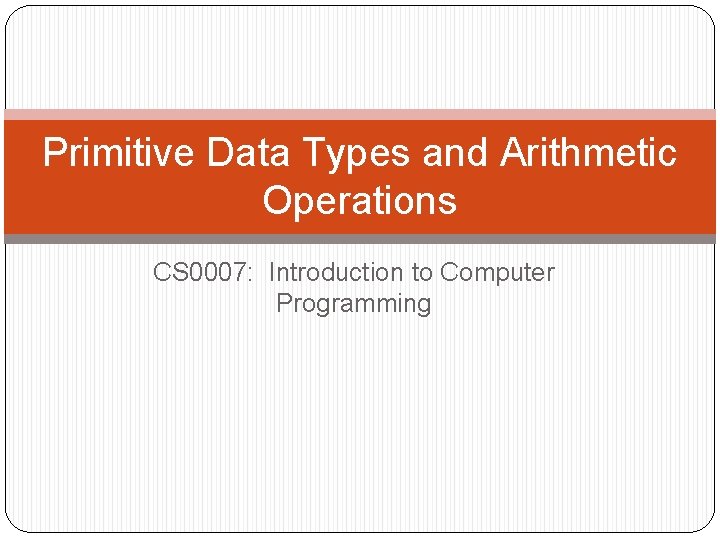 Primitive Data Types and Arithmetic Operations

CS0007: Introduction to Computer Programming